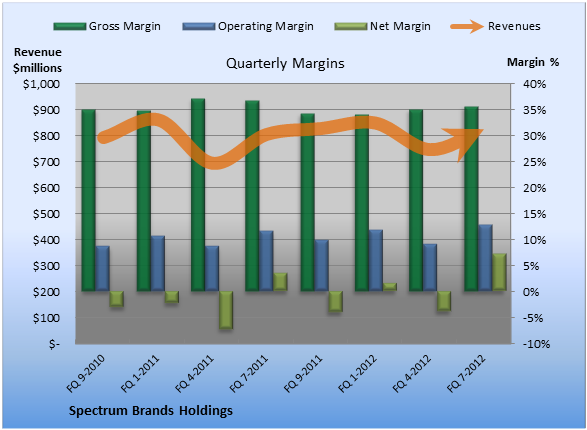 Gross Margin Operating Margin Net Margin Revenues

Revenue $millions

Quarterly Margins

Margin %

$1,000
$900
$800
$700
$600
$500
$400
$300
$200
$100
$-

40%
35%
30%
25%
20%
15%
10%
5%
0%
-5%
-10%

FQ 9-2010
FQ 1-2011
FQ 4-2011
FQ 7-2011
FQ 9-2011
FQ 1-2012
FQ 4-2012
FQ 7-2012

Spectrum Brands Holdings